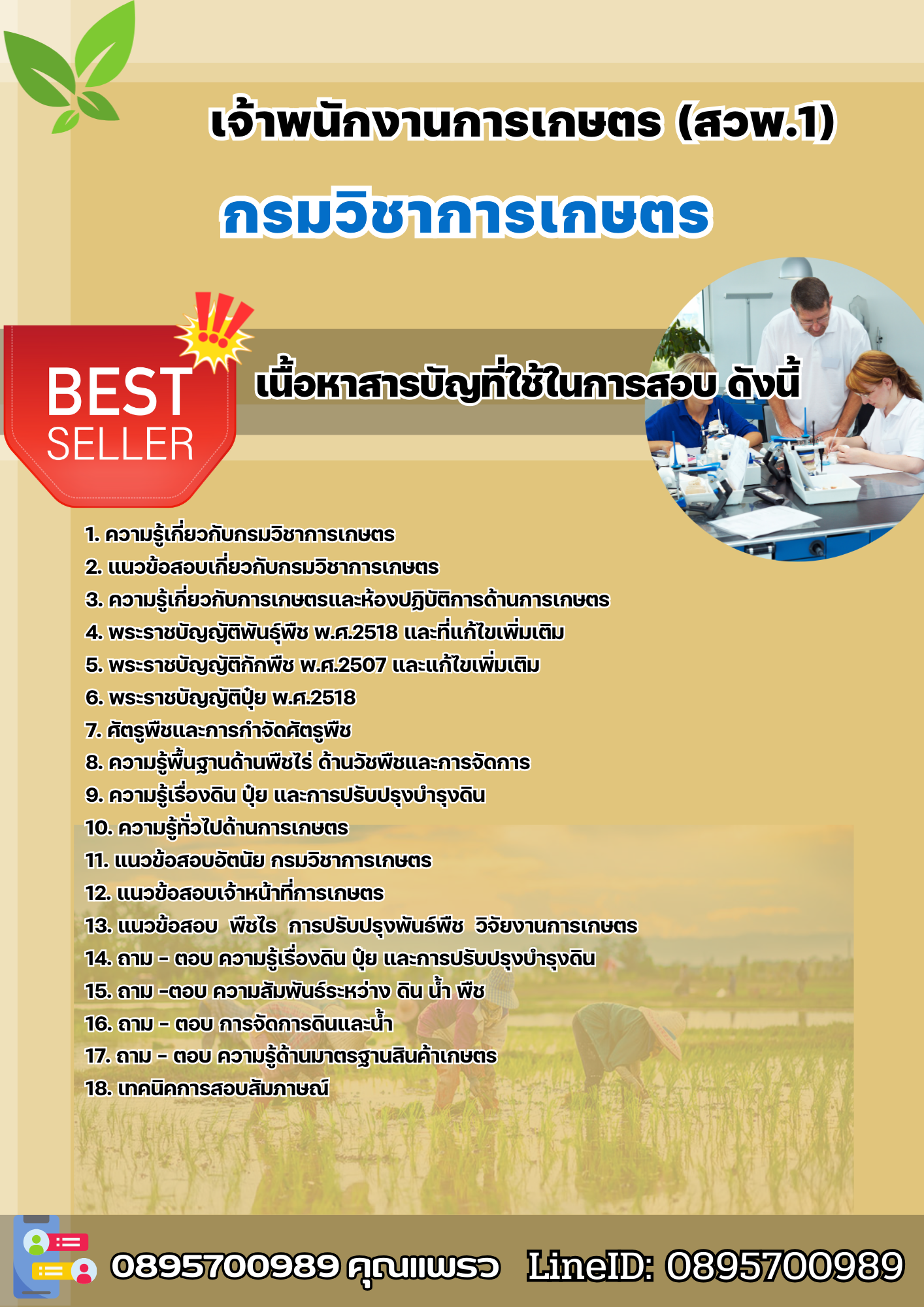 เจ้าพนักงานการเกษตร (สวพ.1)

กรมวิชาการเกษตร

BEST SELLER

เนื้อหาสารบัญที่ใช้ในการสอบ ดังนี้

1. ความรู้เกี่ยวกับกรมวิชาการเกษตร
2. แนวข้อสอบเกี่ยวกับกรมวิชาการเกษตร
3. ความรู้เกี่ยวกับการเกษตรและห้องปฏิบัติการด้านการเกษตร
4. พระราชบัญญัติพันธุ์พืช พ.ศ.2518 และที่แก้ไขเพิ่มเติม
5. พระราชบัญญัติกักพืช พ.ศ.2507 และแก้ไขเพิ่มเติม
6. พระราชบัญญัติปุ๋ย พ.ศ.2518
7. ศัตรูพืชและการกำจัดศัตรูพืช
8. ความรู้พื้นฐานด้านพืชไร่ ด้านวัชพืชและการจัดการ
9. ความรู้เรื่องดิน ปุ๋ย และการปรับปรุงบำรุงดิน
10. ความรู้ทั่วไปด้านการเกษตร
11. แนวข้อสอบอัตนัย กรมวิชาการเกษตร
12. แนวข้อสอบเจ้าหน้าที่การเกษตร
13. แนวข้อสอบ พืชไร การปรับปรุงพันธ์พืช วิจัยงานการเกษตร
14. ถาม – ตอบ ความรู้เรื่องดิน ปุ๋ย และการปรับปรุงบำรุงดิน
15. ถาม -ตอบ ความสัมพันธ์ระหว่าง ดิน น้ำ พืช
16. ถาม – ตอบ การจัดการดินและน้ำ
17. ถาม – ตอบ ความรู้ด้านมาตรฐานสินค้าเกษตร
18. เทคนิคการสอบสัมภาษณ์

0895700989 คุณแพรว LineID: 0895700989